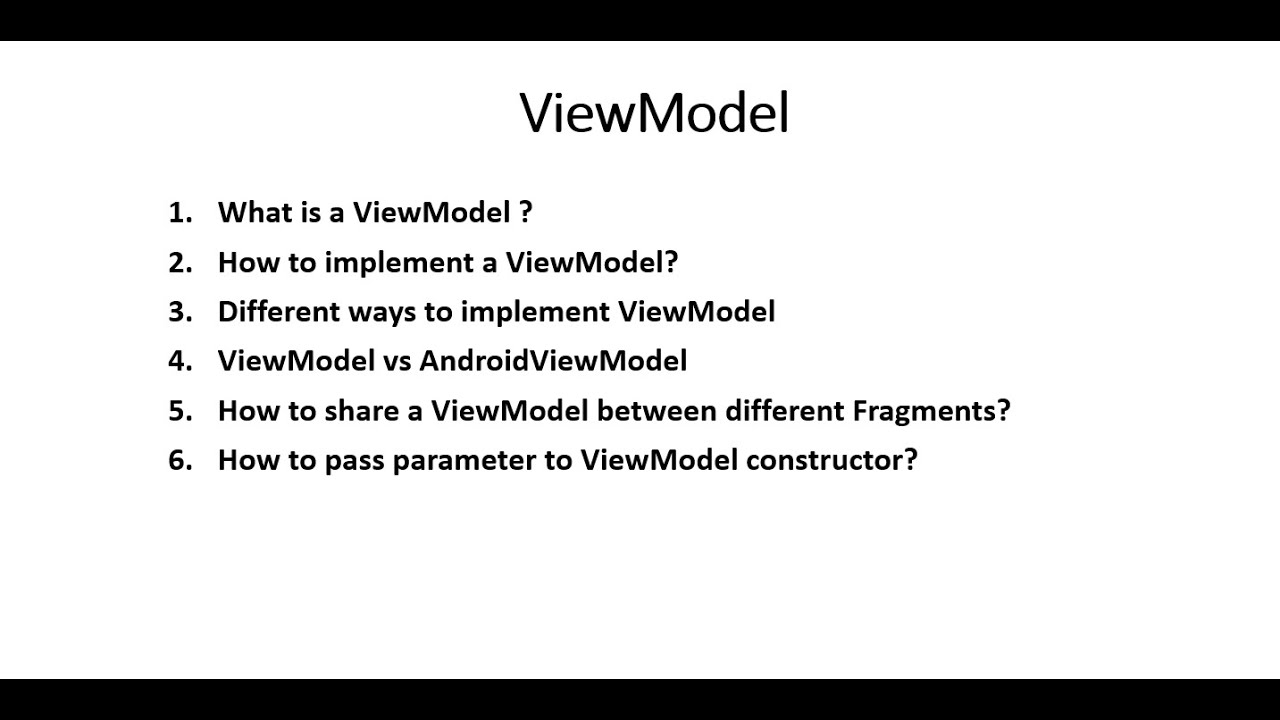 ViewModel

1. What is a ViewModel ?
2. How to implement a ViewModel?
3. Different ways to implement ViewModel
4. ViewModel vs AndroidViewModel
5. How to share a ViewModel between different Fragments?
6. How to pass parameter to ViewModel constructor?